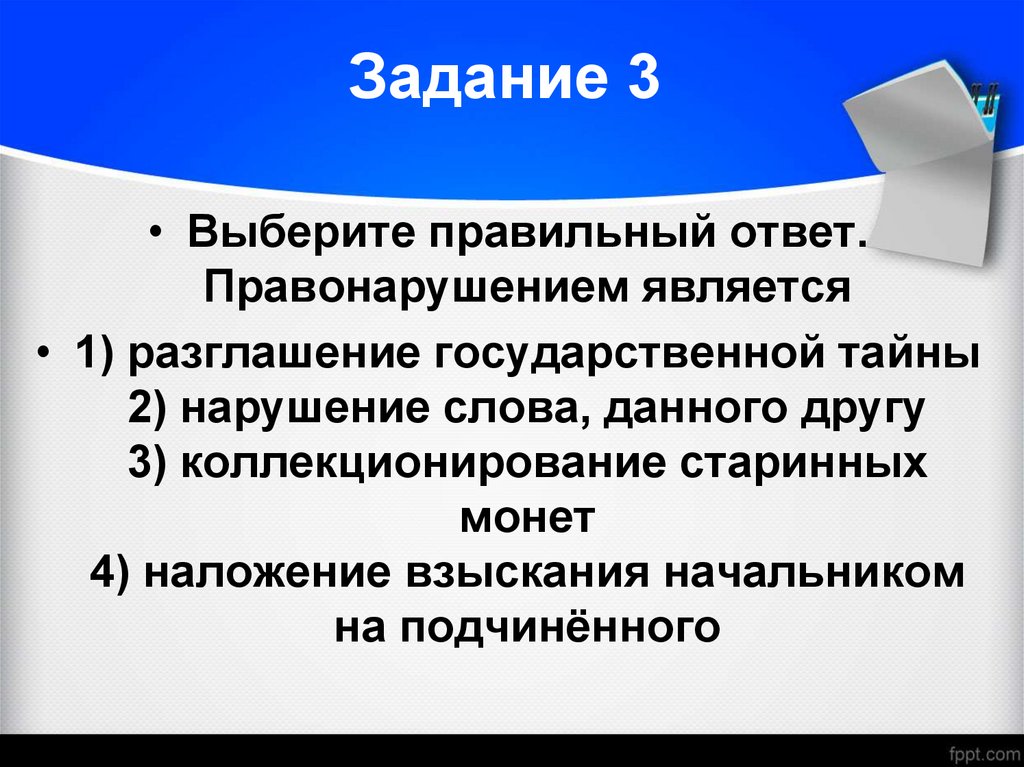 Задание 3

• Выберите правильный ответ. Правонарушением является

• 1) разглашение государственной тайны
2) нарушение слова, данного другу
3) коллекционирование старинных монет
4) наложение взыскания начальником на подчинённого

fppt.com